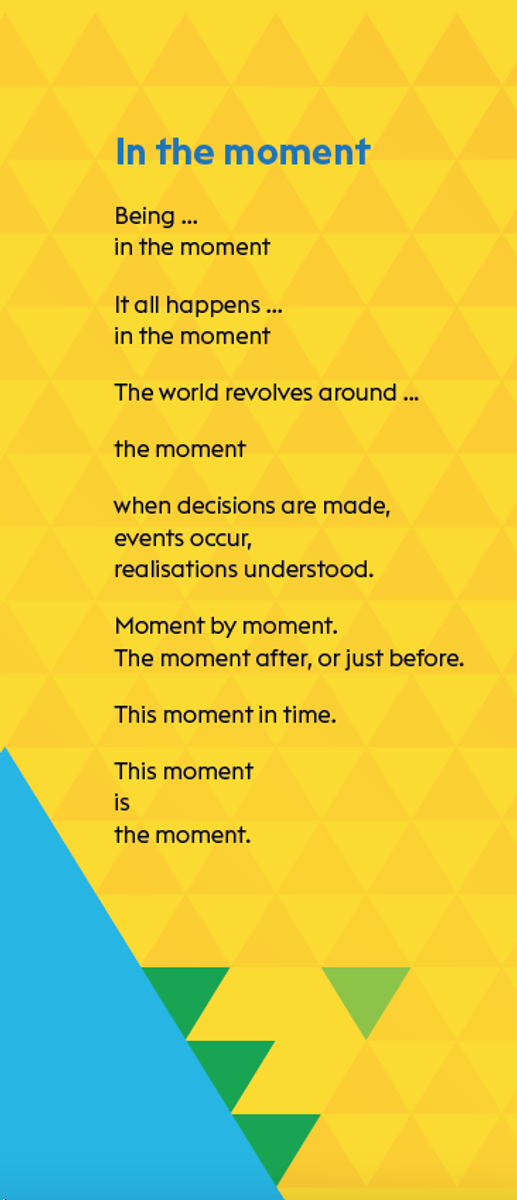 In the moment

Being ...
in the moment

It all happens ...
in the moment

The world revolves around ...

the moment

when decisions are made,
events occur,
realisations understood.

Moment by moment.
The moment after, or just before.

This moment in time.

This moment
is
the moment.